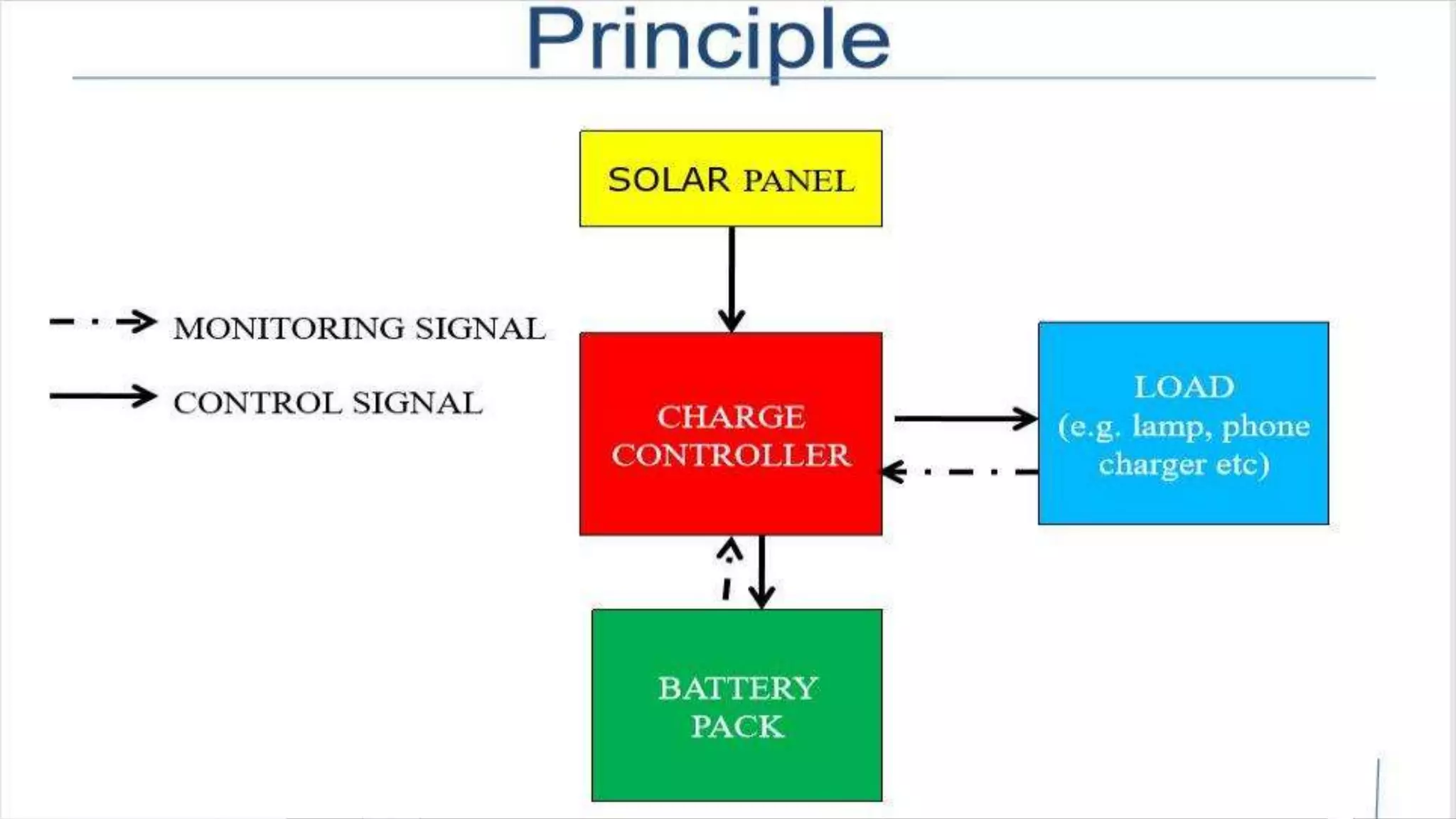 Principle

SOLAR PANEL

MONITORING SIGNAL

CONTROL SIGNAL

CHARGE CONTROLLER

LOAD
(e.g. lamp, phone charger etc)

BATTERY PACK